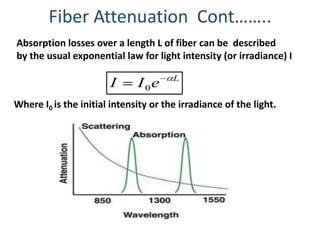 Fiber Attenuation Cont……..

Absorption losses over a length L of fiber can be described by the usual exponential law for light intensity (or irradiance) I

$I = I_0 e^{-\alpha L}$

Where $I_0$ is the initial intensity or the irradiance of the light.

Scattering
Absorption
Attenuation
850
1300
1550
Wavelength